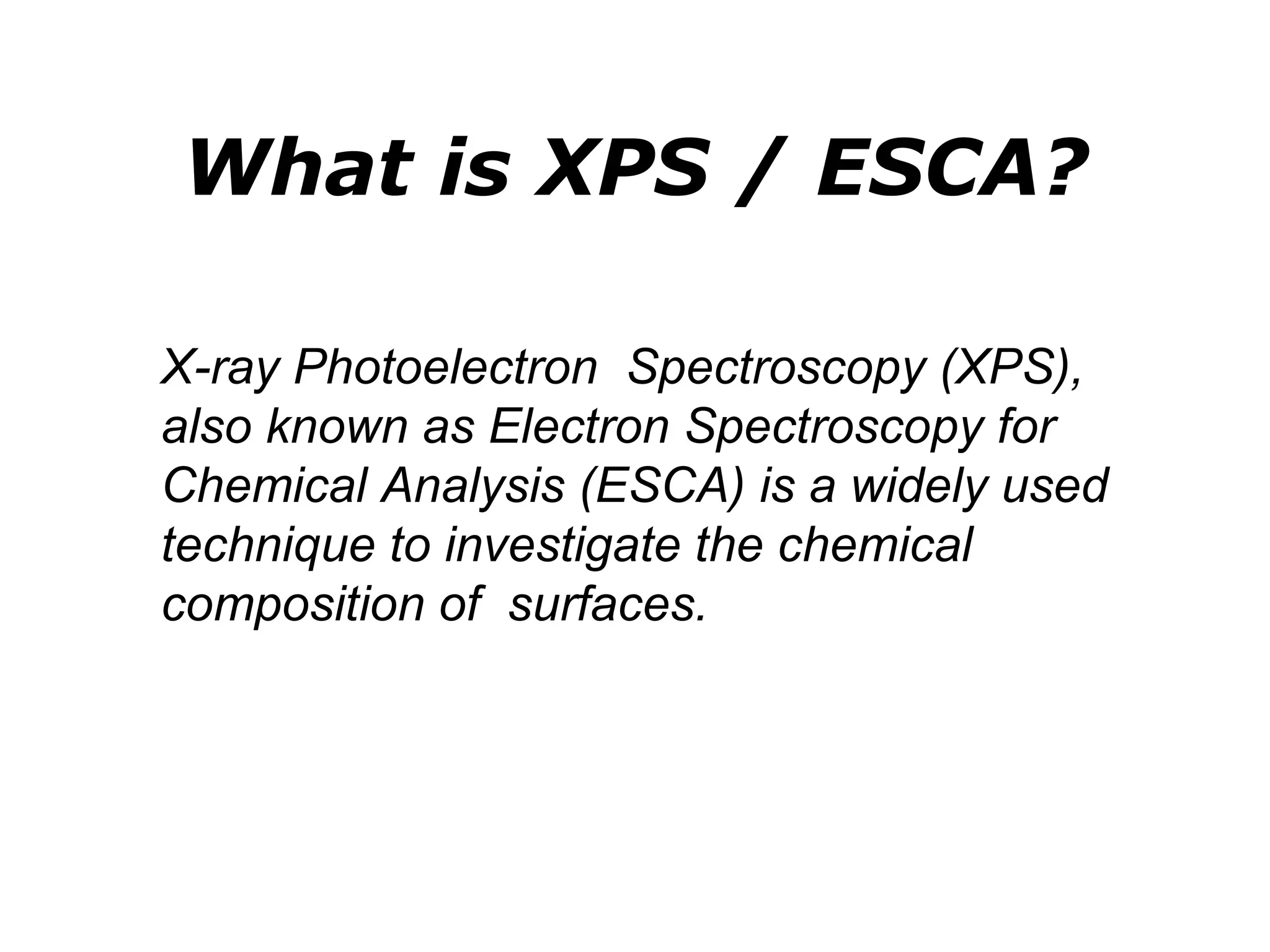 What is XPS / ESCA?

X-ray Photoelectron Spectroscopy (XPS), also known as Electron Spectroscopy for Chemical Analysis (ESCA) is a widely used technique to investigate the chemical composition of surfaces.